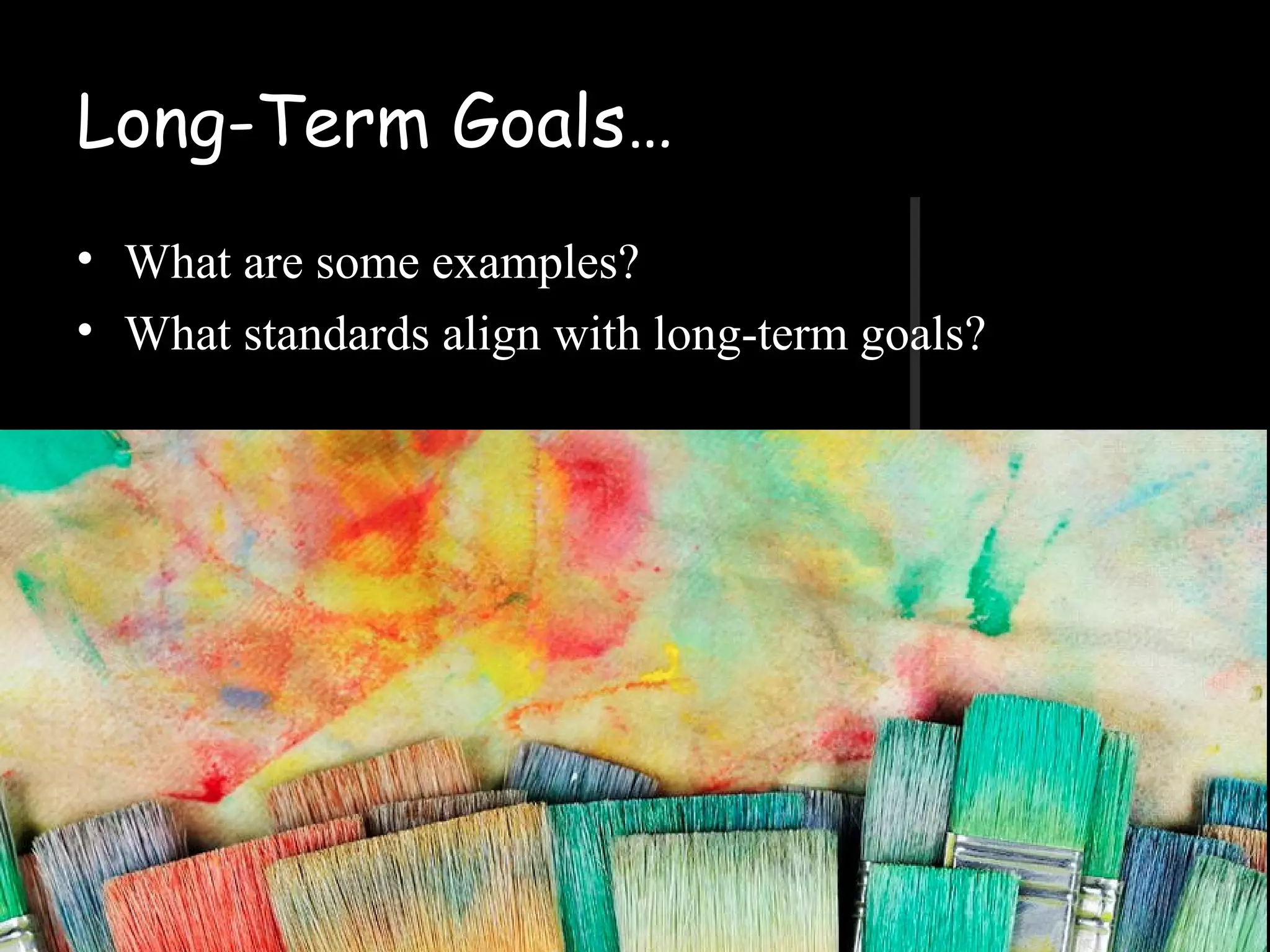 Long-Term Goals…

• What are some examples?
• What standards align with long-term goals?